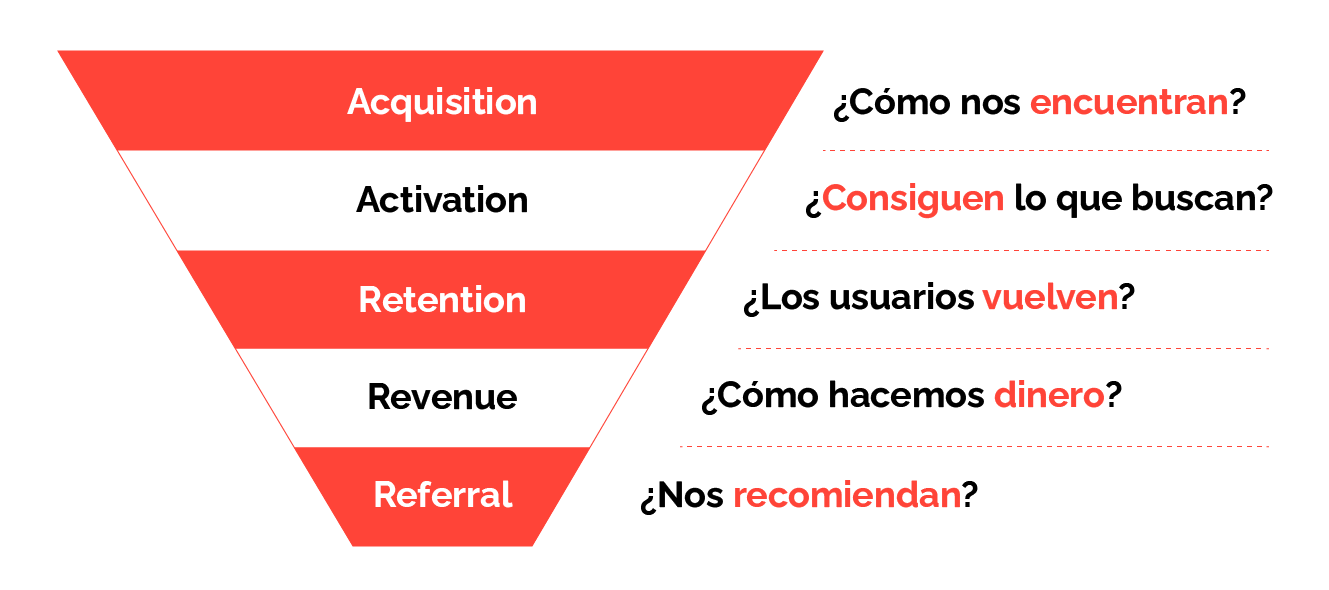 Acquisition
¿Cómo nos encuentran?

Activation
¿Consiguen lo que buscan?

Retention
¿Los usuarios vuelven?

Revenue
¿Cómo hacemos dinero?

Referral
¿Nos recomiendan?